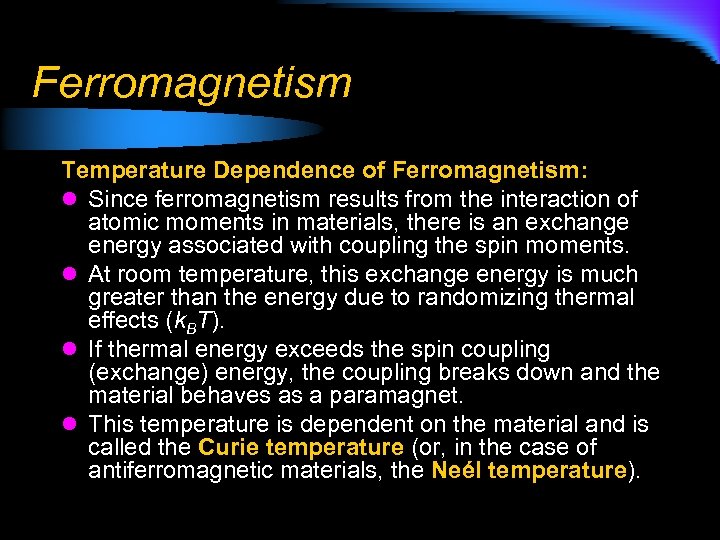 Ferromagnetism

Temperature Dependence of Ferromagnetism:

- Since ferromagnetism results from the interaction of atomic moments in materials, there is an exchange energy associated with coupling the spin moments.
- At room temperature, this exchange energy is much greater than the energy due to randomizing thermal effects ($k_BT$).
- If thermal energy exceeds the spin coupling (exchange) energy, the coupling breaks down and the material behaves as a paramagnet.
- This temperature is dependent on the material and is called the Curie temperature (or, in the case of antiferromagnetic materials, the Neél temperature).